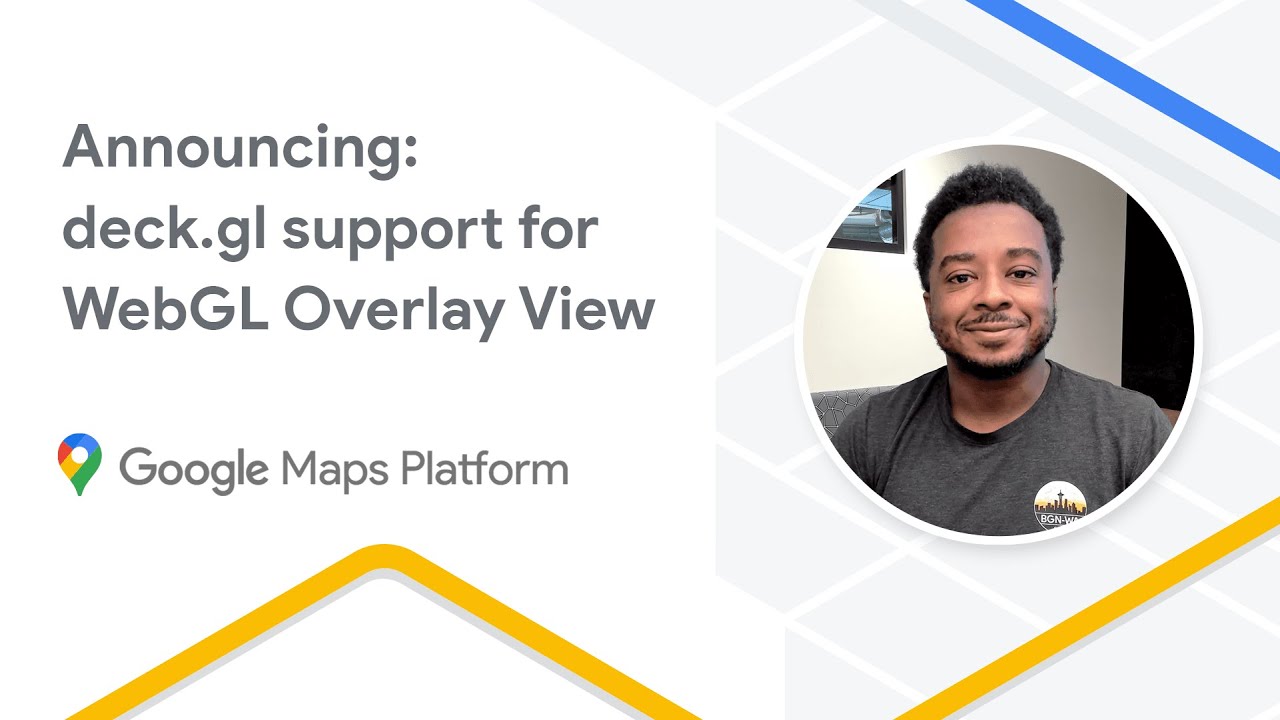 Announcing: deck.gl support for WebGL Overlay View

Google Maps Platform

BGN-W